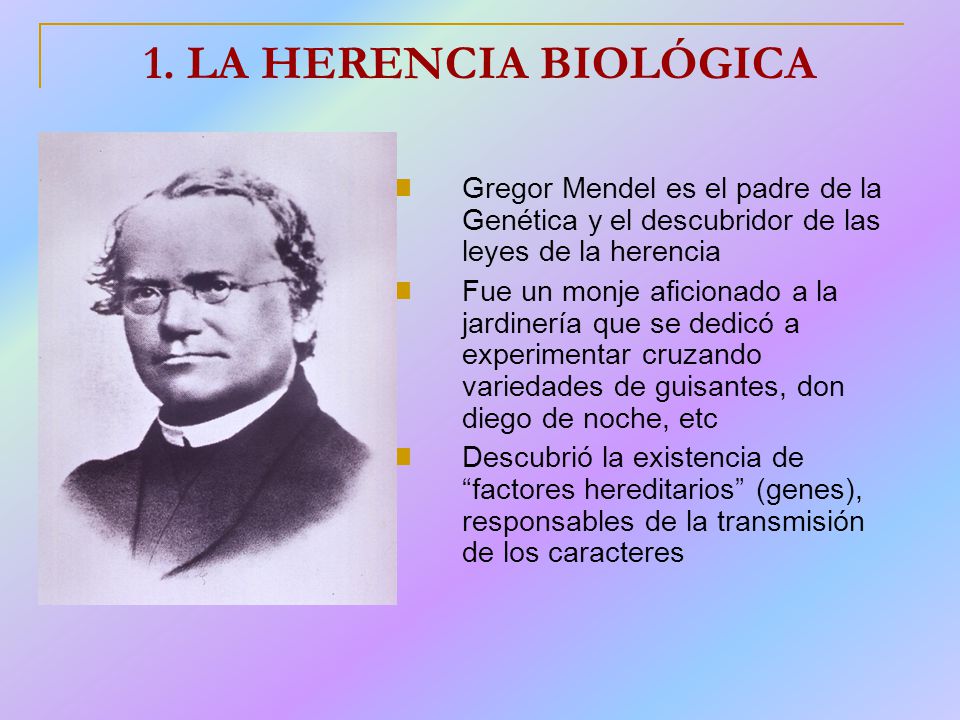 1. LA HERENCIA BIOLÓGICA

Gregor Mendel es el padre de la Genética y el descubridor de las leyes de la herencia

Fue un monje aficionado a la jardinería que se dedicó a experimentar cruzando variedades de guisantes, don diego de noche, etc

Descubrió la existencia de “factores hereditarios” (genes), responsables de la transmisión de los caracteres